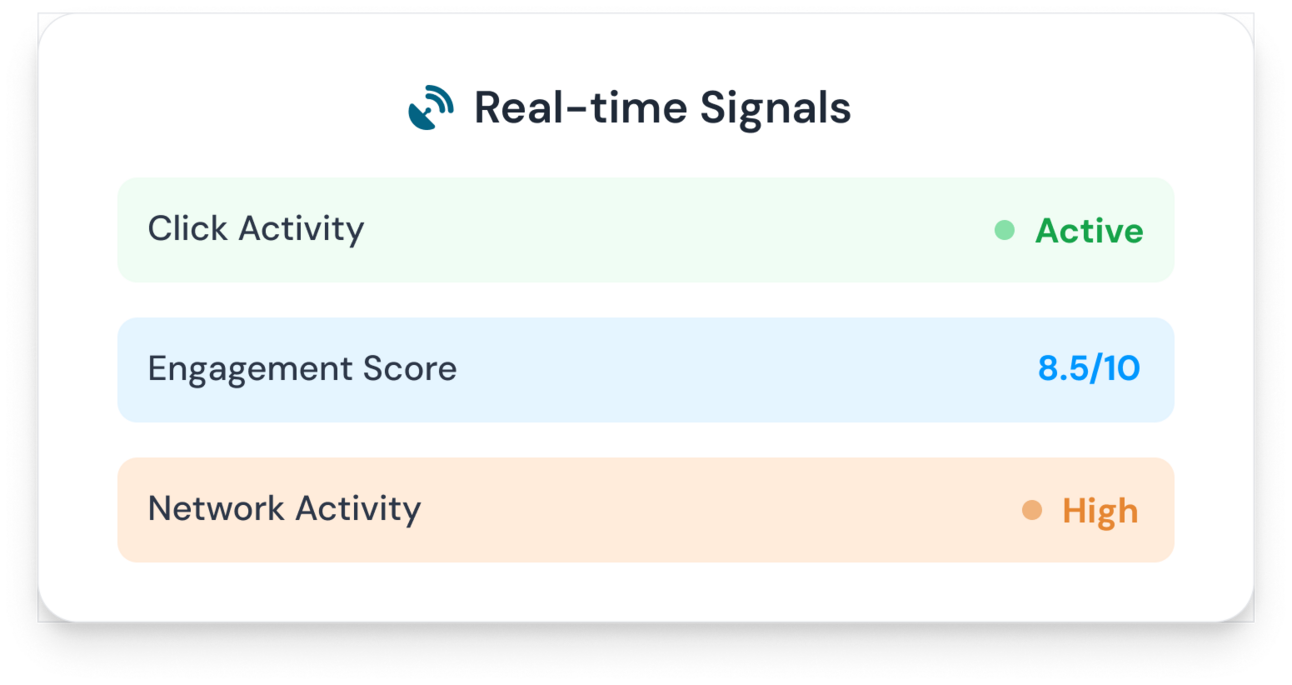 Real-time Signals

Click Activity Active

Engagement Score 8.5/10

Network Activity High